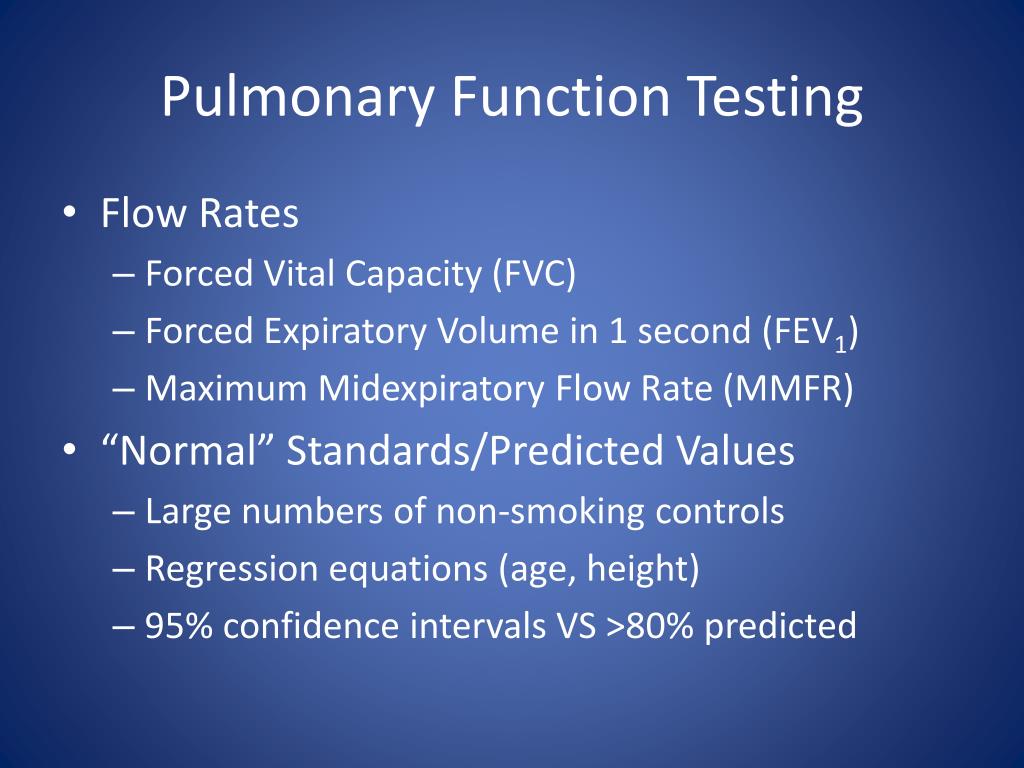 Pulmonary Function Testing

• Flow Rates
– Forced Vital Capacity (FVC)
– Forced Expiratory Volume in 1 second ($FEV_1$)
– Maximum Midexpiratory Flow Rate (MMFR)

• “Normal” Standards/Predicted Values
– Large numbers of non-smoking controls
– Regression equations (age, height)
– 95% confidence intervals VS >80% predicted